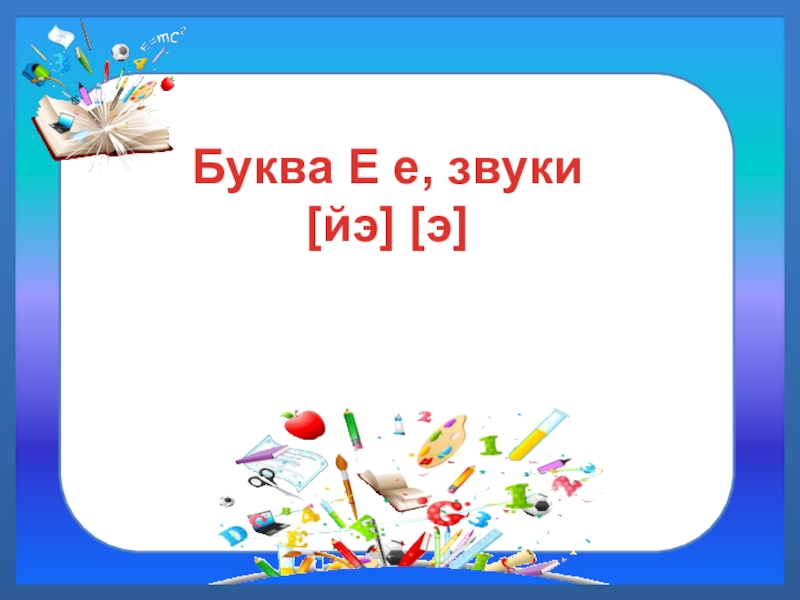 Буква Е е, звуки [йэ] [э]